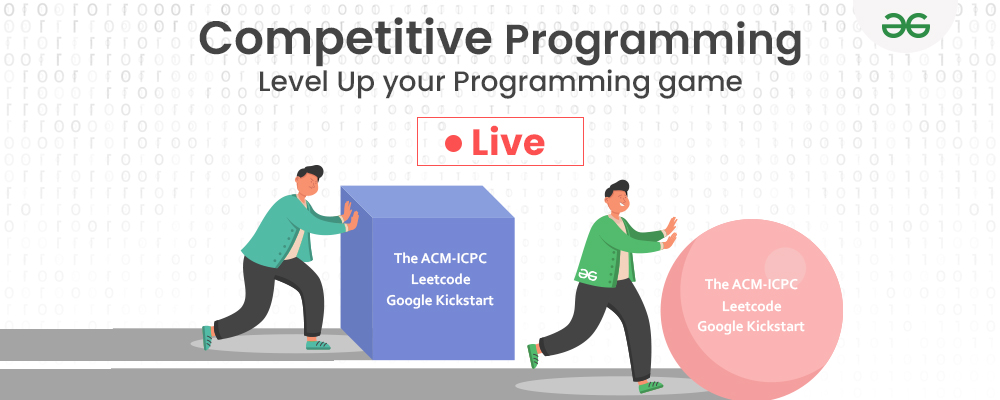 Competitive Programming
Level Up your Programming game

Live

The ACM-ICPC
Leetcode
Google Kickstart

The ACM-ICPC
Leetcode
Google Kickstart